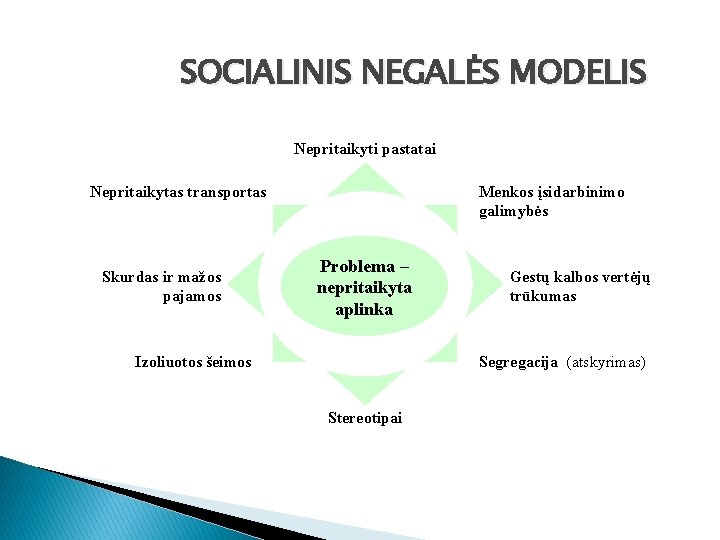 SOCIALINIS NEGALĖS MODELIS

Nepritaikyti pastatai

Nepritaikytas transportas

Menkos įsidarbinimo galimybės

Skurdas ir mažos pajamos

Problema – nepritaikyta aplinka

Gestų kalbos vertėjų trūkumas

Izoliuotos šeimos

Segregacija (atskyrimas)

Stereotipai